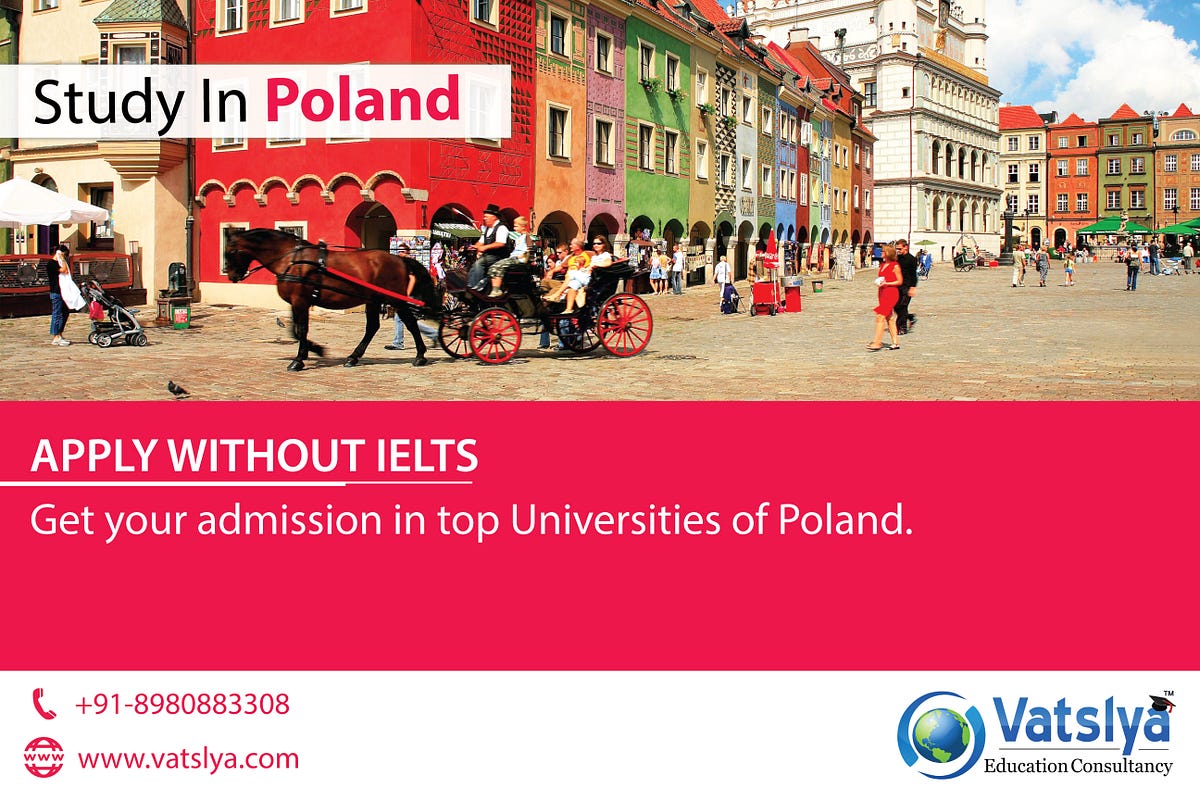 Study In Poland

APPLY WITHOUT IELTS

Get your admission in top Universities of Poland.

+91-8980883308

www.vatslya.com

Vatslya™
Education Consultancy